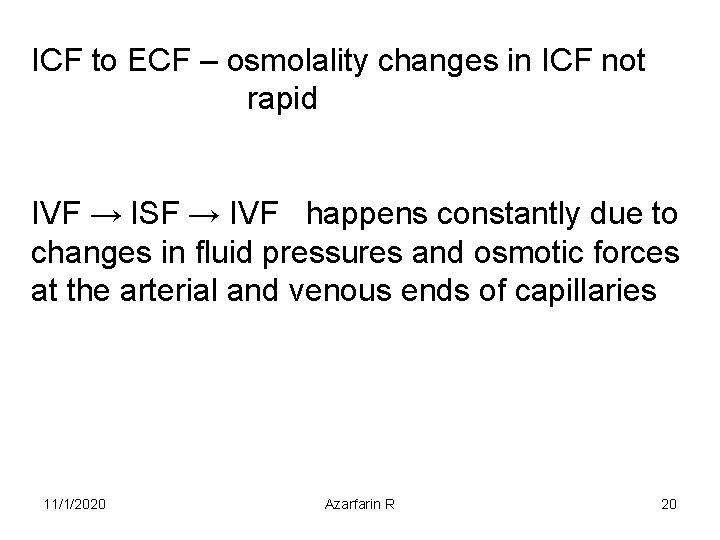 ICF to ECF – osmolality changes in ICF not rapid

IVF → ISF → IVF happens constantly due to changes in fluid pressures and osmotic forces at the arterial and venous ends of capillaries

11/1/2020

Azarfarin R

20